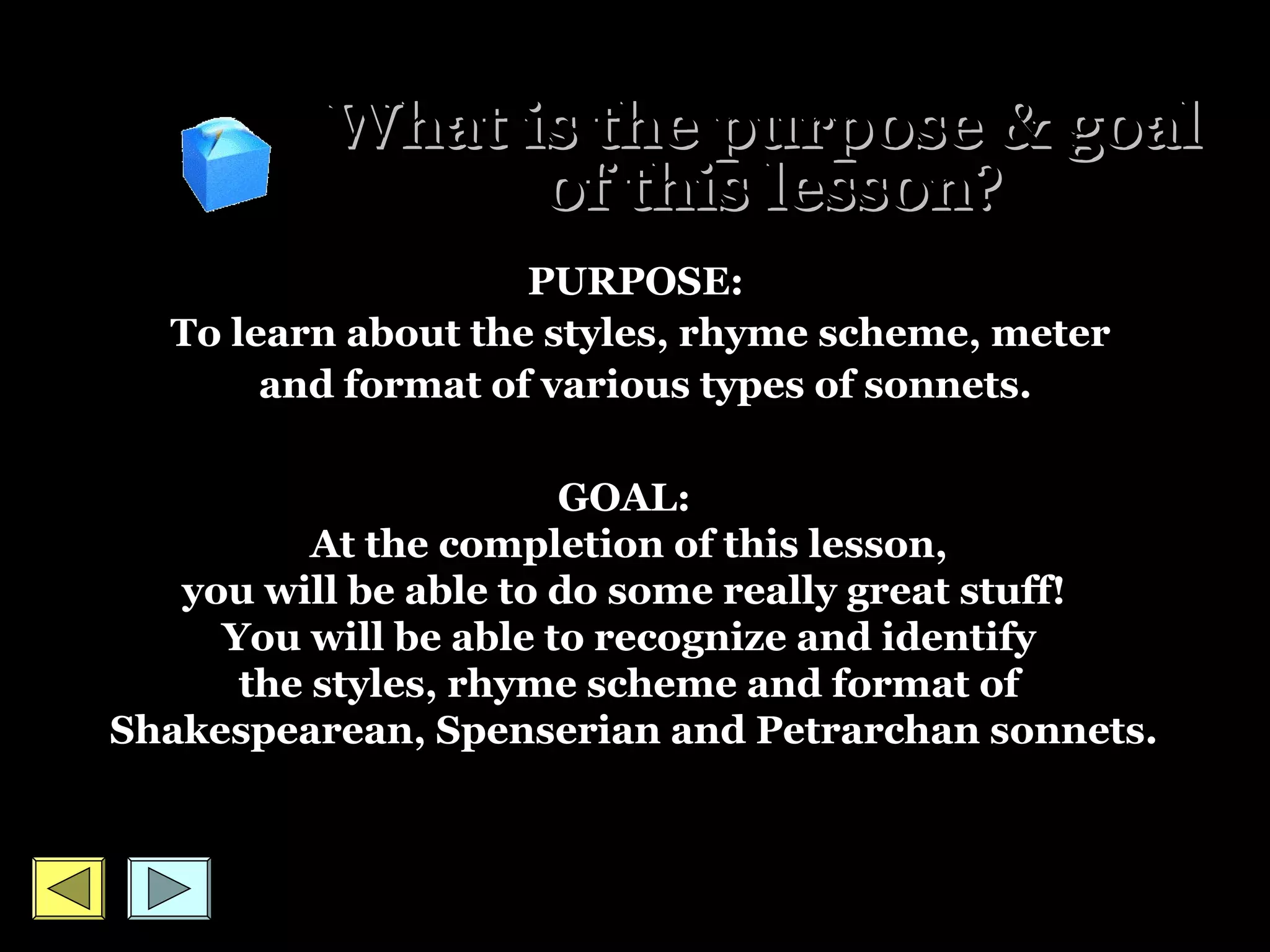 What is the purpose & goal of this lesson?

PURPOSE:
To learn about the styles, rhyme scheme, meter and format of various types of sonnets.

GOAL:
At the completion of this lesson, you will be able to do some really great stuff! You will be able to recognize and identify the styles, rhyme scheme and format of Shakespearean, Spenserian and Petrarchan sonnets.